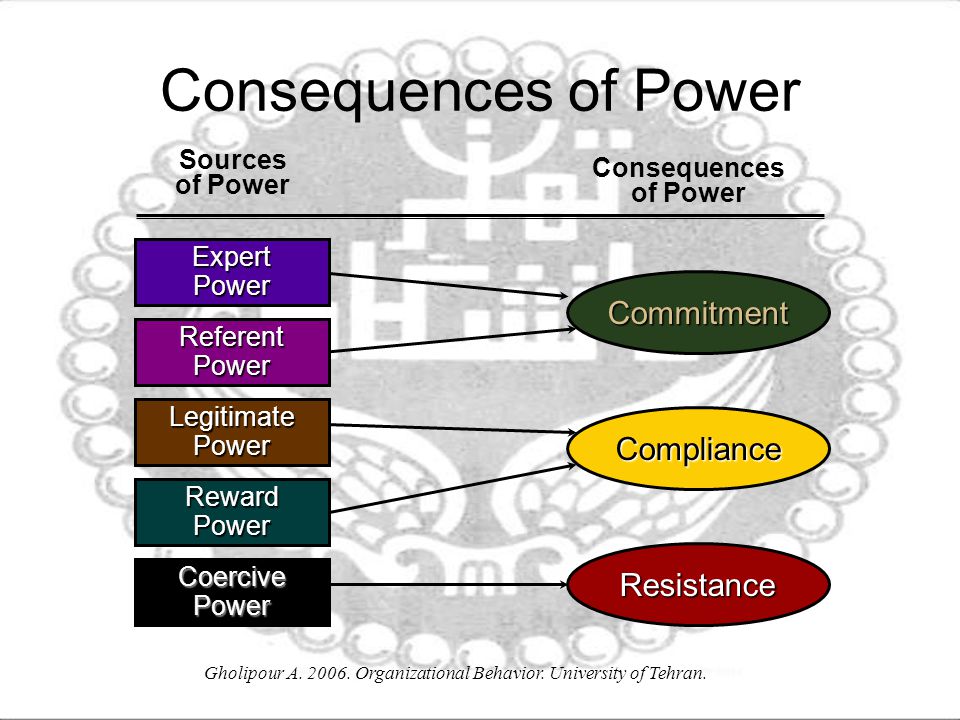 Consequences of Power

Sources of Power

Consequences of Power

Expert Power

Referent Power

Legitimate Power

Reward Power

Coercive Power

Commitment

Compliance

Resistance

Gholipour A. 2006. Organizational Behavior. University of Tehran.